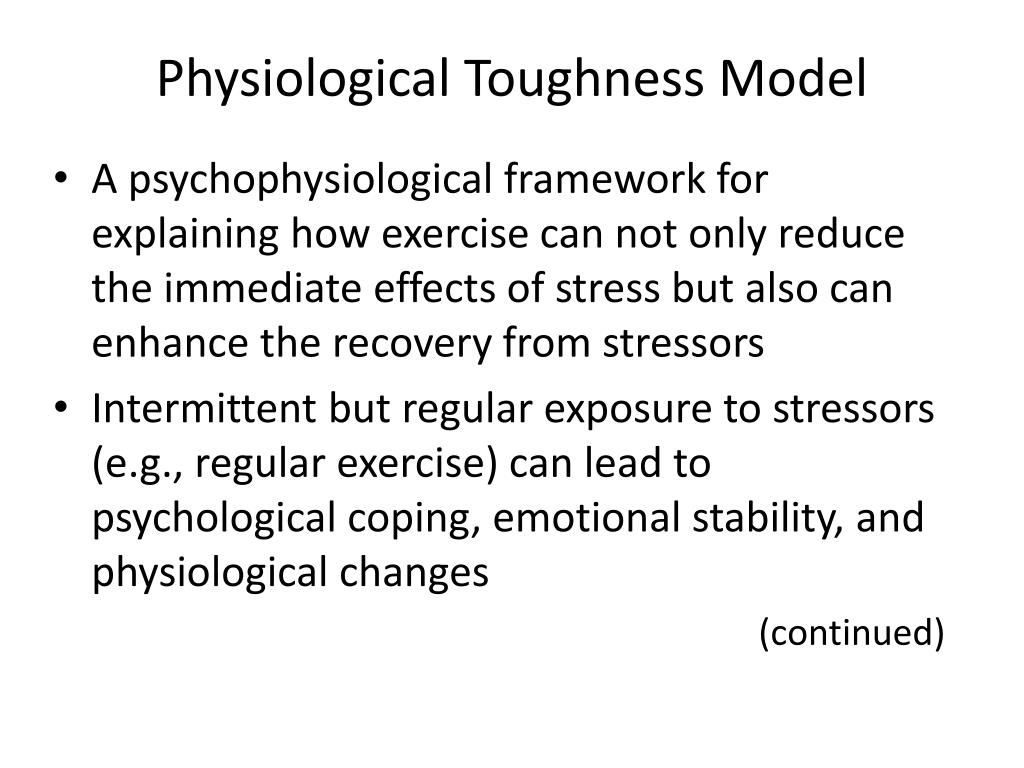 Physiological Toughness Model

• A psychophysiological framework for explaining how exercise can not only reduce the immediate effects of stress but also can enhance the recovery from stressors

• Intermittent but regular exposure to stressors (e.g., regular exercise) can lead to psychological coping, emotional stability, and physiological changes

(continued)